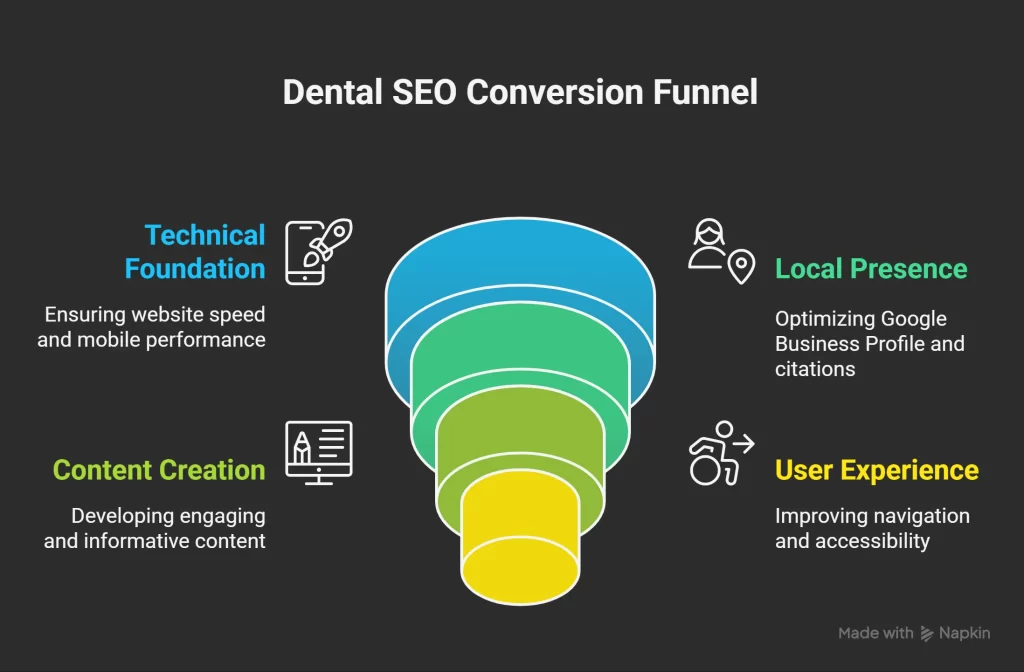 Dental SEO Conversion Funnel

Technical Foundation

Ensuring website speed and mobile performance

Local Presence

Optimizing Google Business Profile and citations

Content Creation

Developing engaging and informative content

User Experience

Improving navigation and accessibility

Made with Napkin